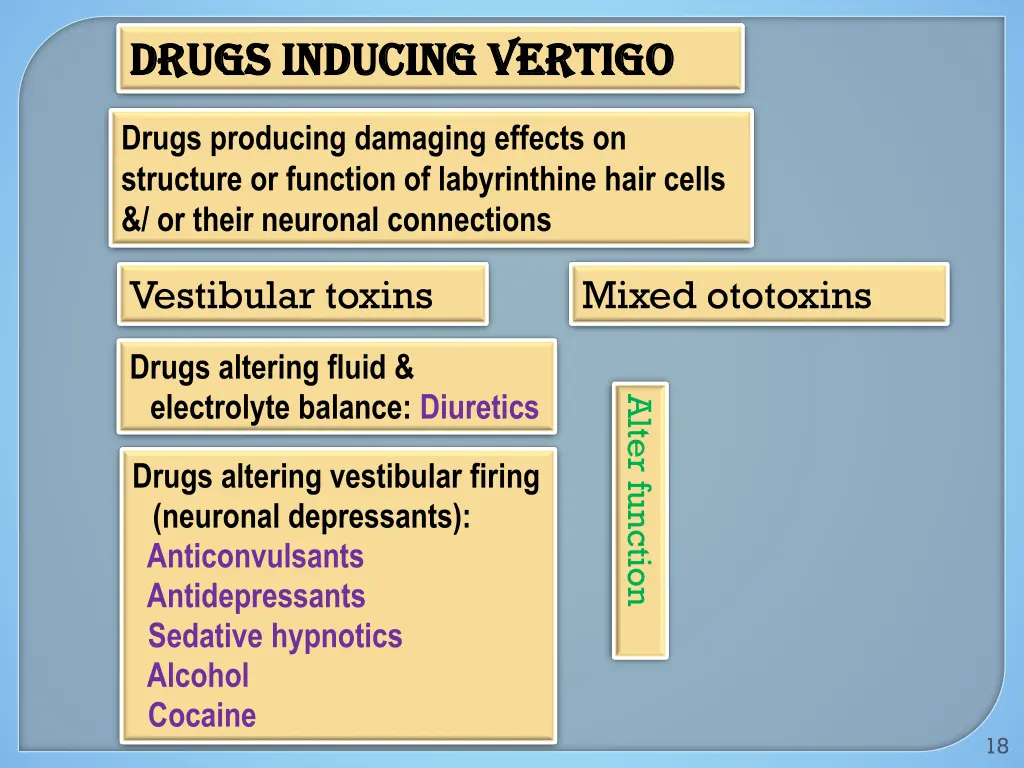 DRUGS INDUCING VERTIGO

Drugs producing damaging effects on structure or function of labyrinthine hair cells &/ or their neuronal connections

Vestibular toxins

Mixed ototoxins

Drugs altering fluid & electrolyte balance: Diuretics

Drugs altering vestibular firing (neuronal depressants):
Anticonvulsants
Antidepressants
Sedative hypnotics
Alcohol
Cocaine

Alter function

18